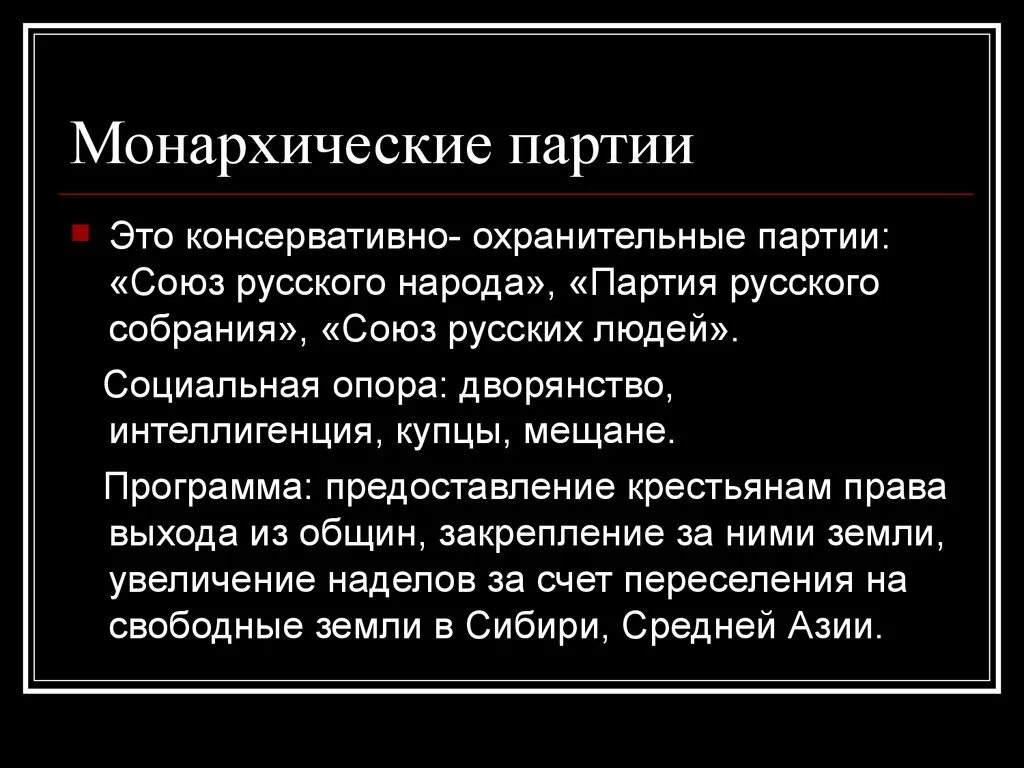 Монархические партии

Это консервативно- охранительные партии: «Союз русского народа», «Партия русского собрания», «Союз русских людей».

Социальная опора: дворянство, интеллигенция, купцы, мещане.

Программа: предоставление крестьянам права выхода из общин, закрепление за ними земли, увеличение наделов за счет переселения на свободные земли в Сибири, Средней Азии.